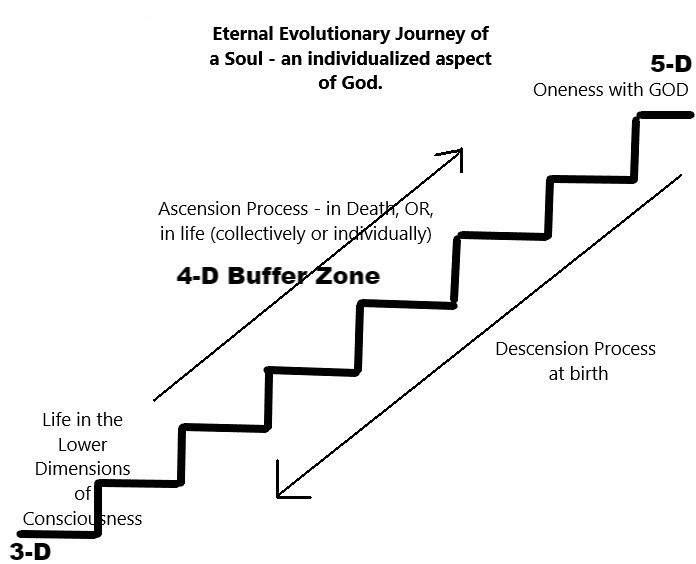 Eternal Evolutionary Journey of a Soul - an individualized aspect of God.

5-D
Oneness with GOD

Ascension Process - in Death, OR, in life (collectively or individually)

4-D Buffer Zone

Descension Process at birth

Life in the Lower Dimensions of Consciousness

3-D